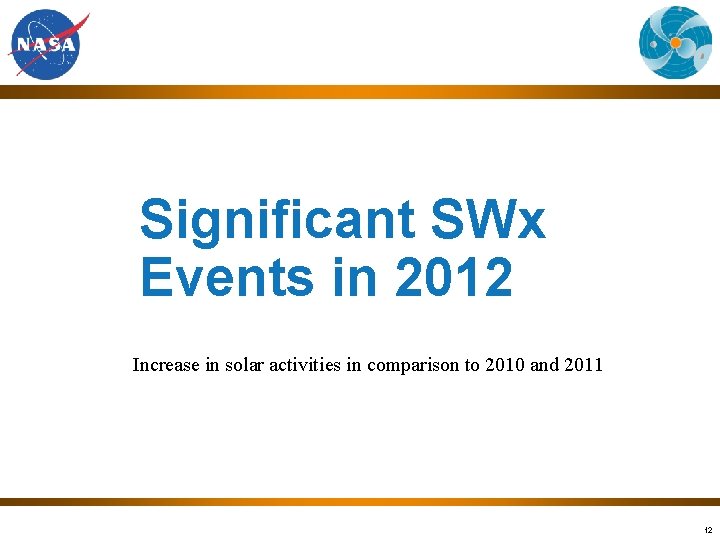 NASA

Significant SWx Events in 2012

Increase in solar activities in comparison to 2010 and 2011

12